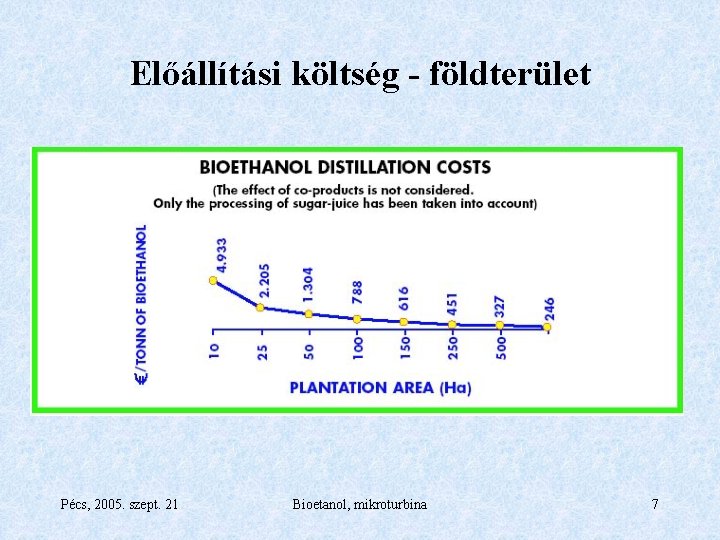 Előállítási költség - földterület

BIOETHANOL DISTILLATION COSTS

(The effect of co-products is not considered. Only the processing of sugar-juice has been taken into account)

€/TONN OF BIOETHANOL

4.933
2.205
1.304
788
616
451
327
246

10
25
50
100
150
250
500

PLANTATION AREA (Ha)

Pécs, 2005. szept. 21

Bioetanol, mikroturbina

7